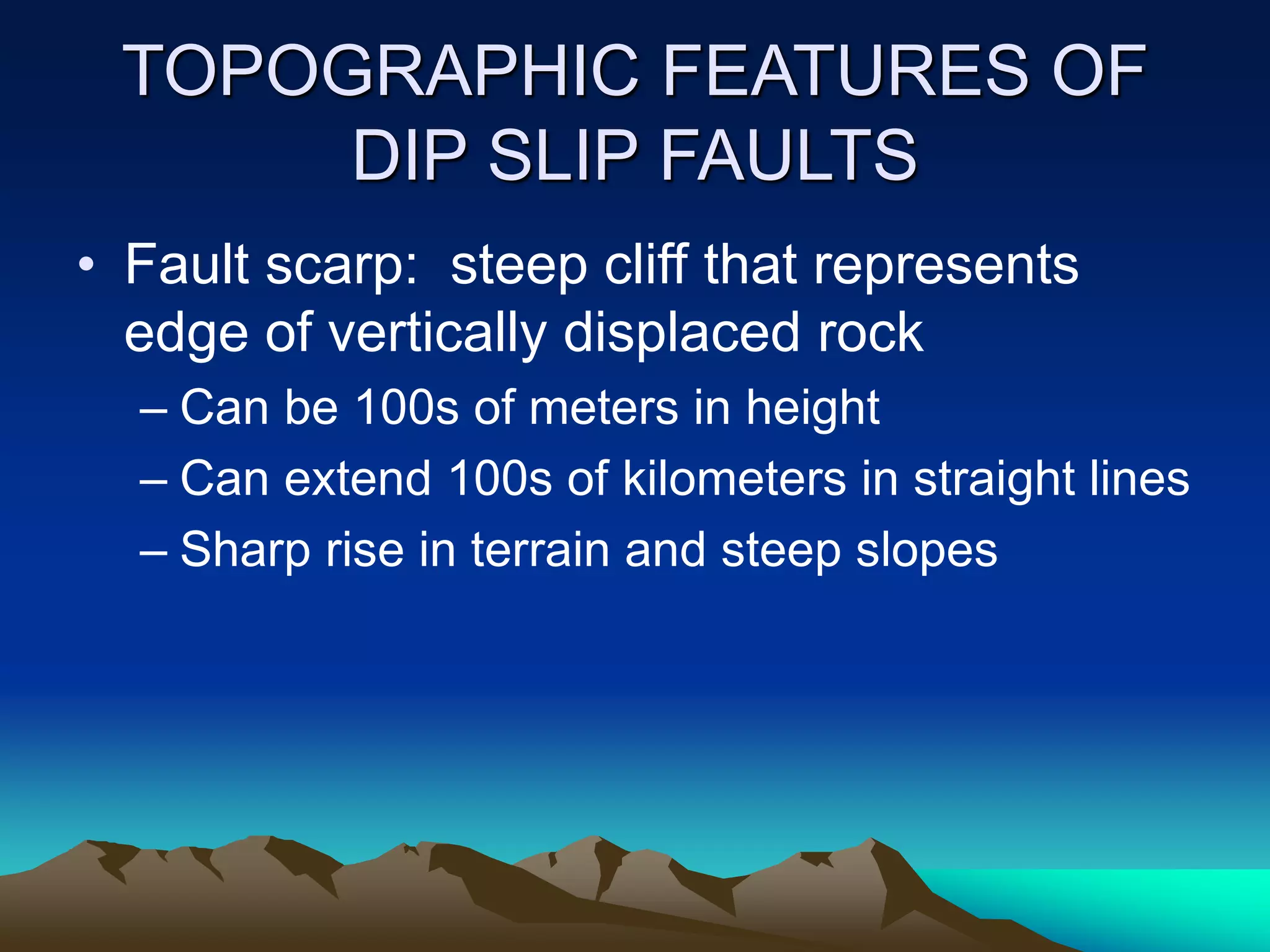 TOPOGRAPHIC FEATURES OF DIP SLIP FAULTS

• Fault scarp: steep cliff that represents edge of vertically displaced rock
– Can be 100s of meters in height
– Can extend 100s of kilometers in straight lines
– Sharp rise in terrain and steep slopes